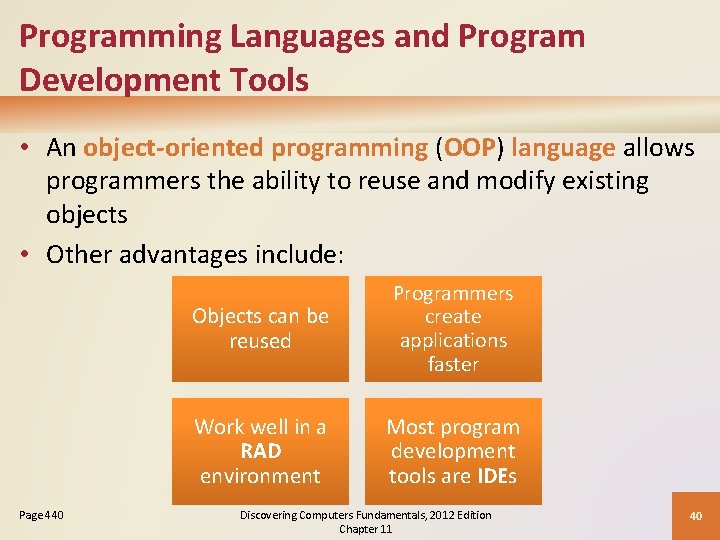 Programming Languages and Program Development Tools

• An object-oriented programming (OOP) language allows programmers the ability to reuse and modify existing objects
• Other advantages include:

Objects can be reused

Programmers create applications faster

Work well in a RAD environment

Most program development tools are IDEs

Page 440

Discovering Computers Fundamentals, 2012 Edition Chapter 11

40